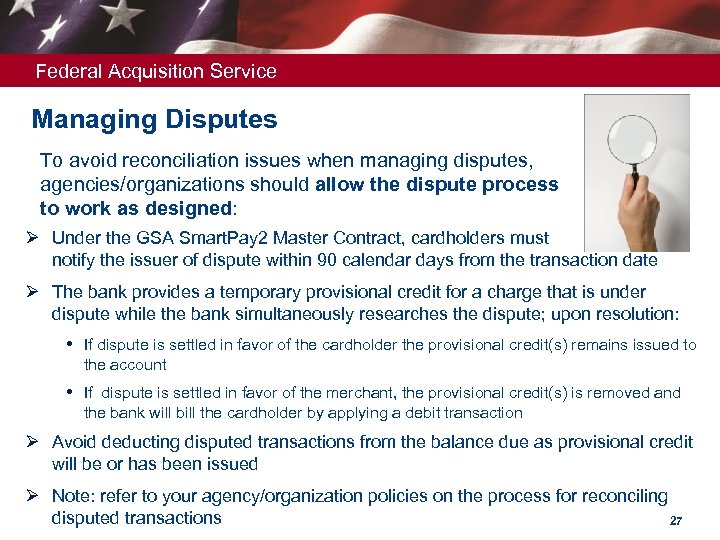 Federal Acquisition Service

Managing Disputes

To avoid reconciliation issues when managing disputes, agencies/organizations should allow the dispute process to work as designed:

➢ Under the GSA SmartPay2 Master Contract, cardholders must notify the issuer of dispute within 90 calendar days from the transaction date

➢ The bank provides a temporary provisional credit for a charge that is under dispute while the bank simultaneously researches the dispute; upon resolution:

• If dispute is settled in favor of the cardholder the provisional credit(s) remains issued to the account

• If dispute is settled in favor of the merchant, the provisional credit(s) is removed and the bank will bill the cardholder by applying a debit transaction

➢ Avoid deducting disputed transactions from the balance due as provisional credit will be or has been issued

➢ Note: refer to your agency/organization policies on the process for reconciling disputed transactions

27